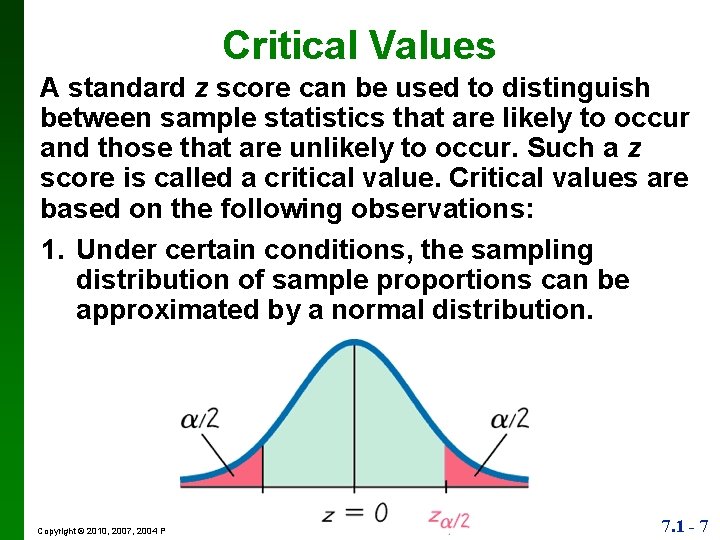 Critical Values

A standard z score can be used to distinguish between sample statistics that are likely to occur and those that are unlikely to occur. Such a z score is called a critical value. Critical values are based on the following observations:

1. Under certain conditions, the sampling distribution of sample proportions can be approximated by a normal distribution.

$\alpha/2$

$\alpha/2$

$z = 0$

$z_{\alpha/2}$

Copyright © 2010, 2007, 2004 P

7.1 - 7